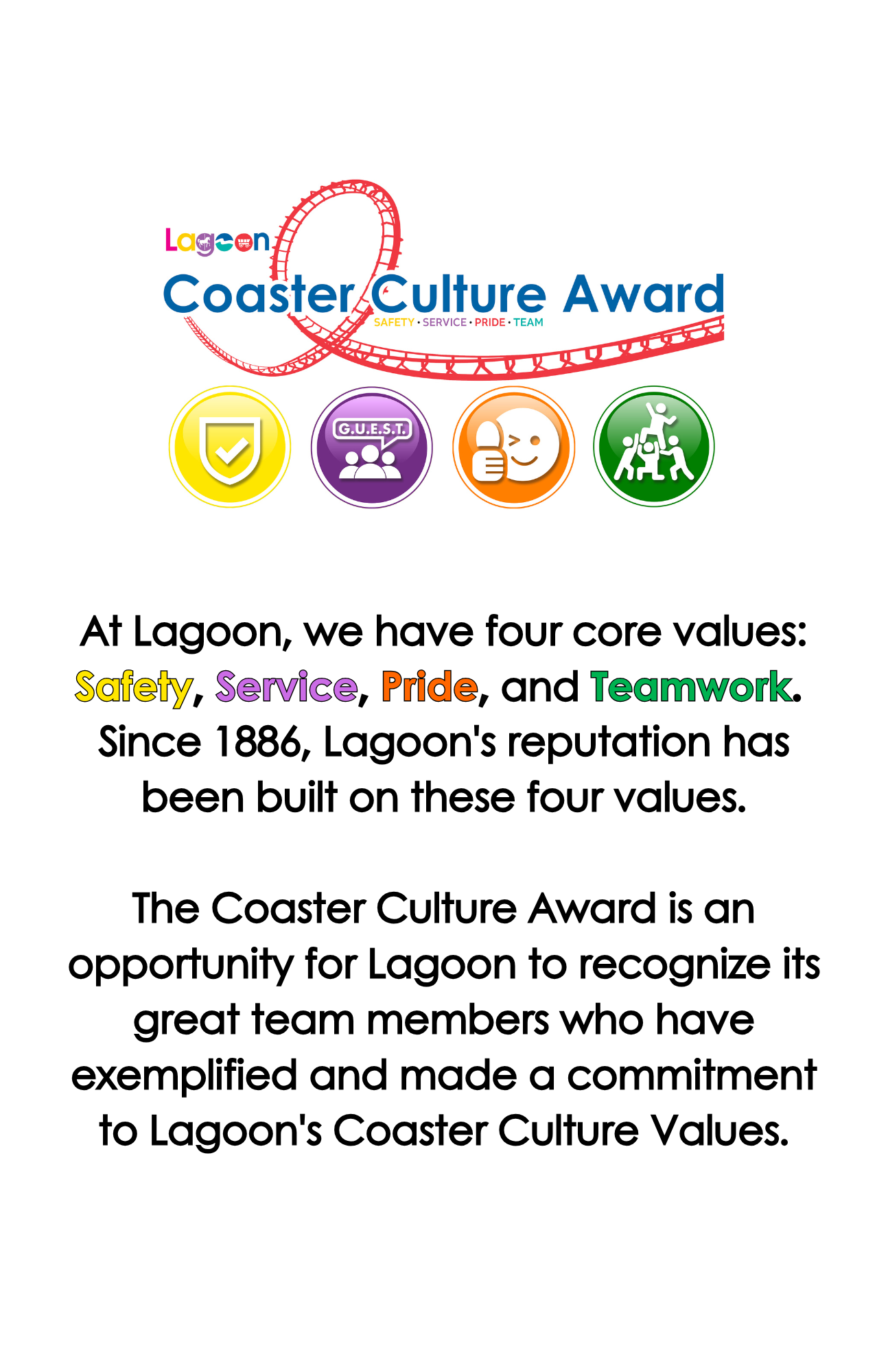 Lagoon
Coaster Culture Award
SAFETY • SERVICE • PRIDE • TEAM

G.U.E.S.T.

At Lagoon, we have four core values: Safety, Service, Pride, and Teamwork. Since 1886, Lagoon's reputation has been built on these four values.

The Coaster Culture Award is an opportunity for Lagoon to recognize its great team members who have exemplified and made a commitment to Lagoon's Coaster Culture Values.